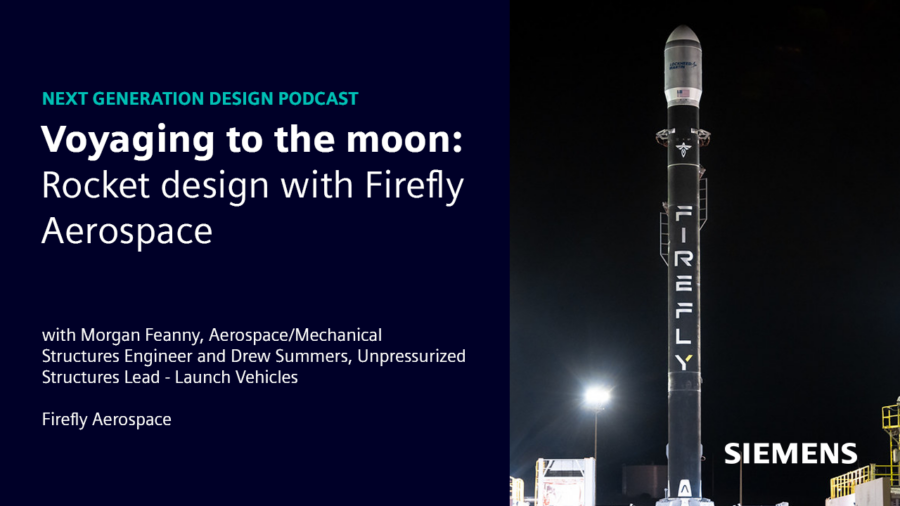 NEXT GENERATION DESIGN PODCAST

Voyaging to the moon: Rocket design with Firefly Aerospace

with Morgan Feanny, Aerospace/Mechanical Structures Engineer and Drew Summers, Unpressurized Structures Lead - Launch Vehicles

Firefly Aerospace

FIREFLY

SIEMENS